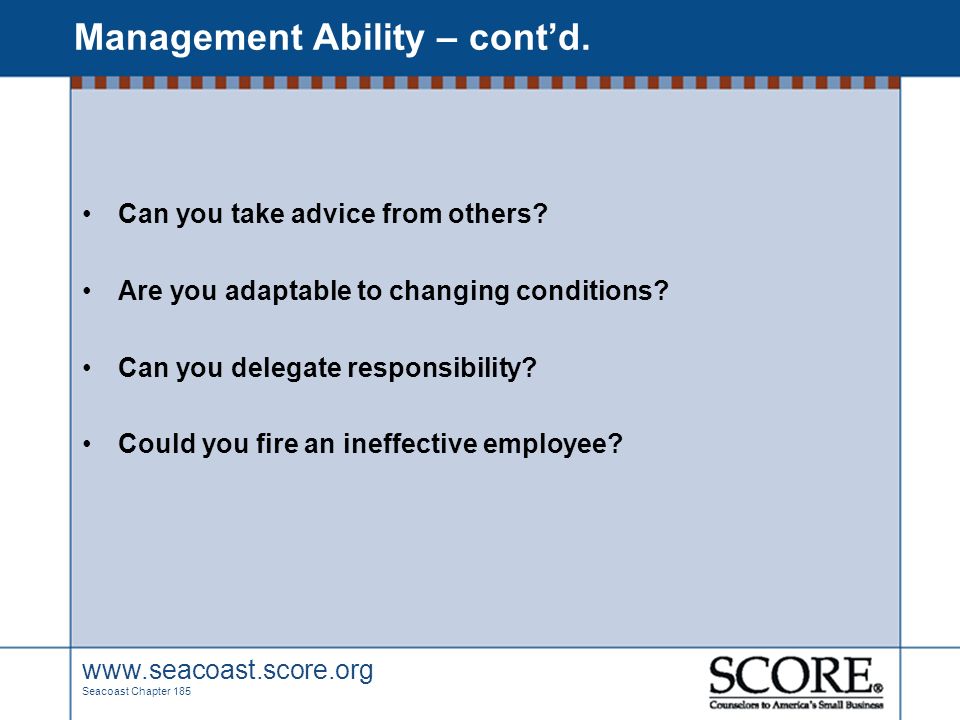 Management Ability – cont'd.

• Can you take advice from others?

• Are you adaptable to changing conditions?

• Can you delegate responsibility?

• Could you fire an ineffective employee?

www.seacoast.score.org
Seacoast Chapter 185

SCORE®
Counselors to America's Small Business